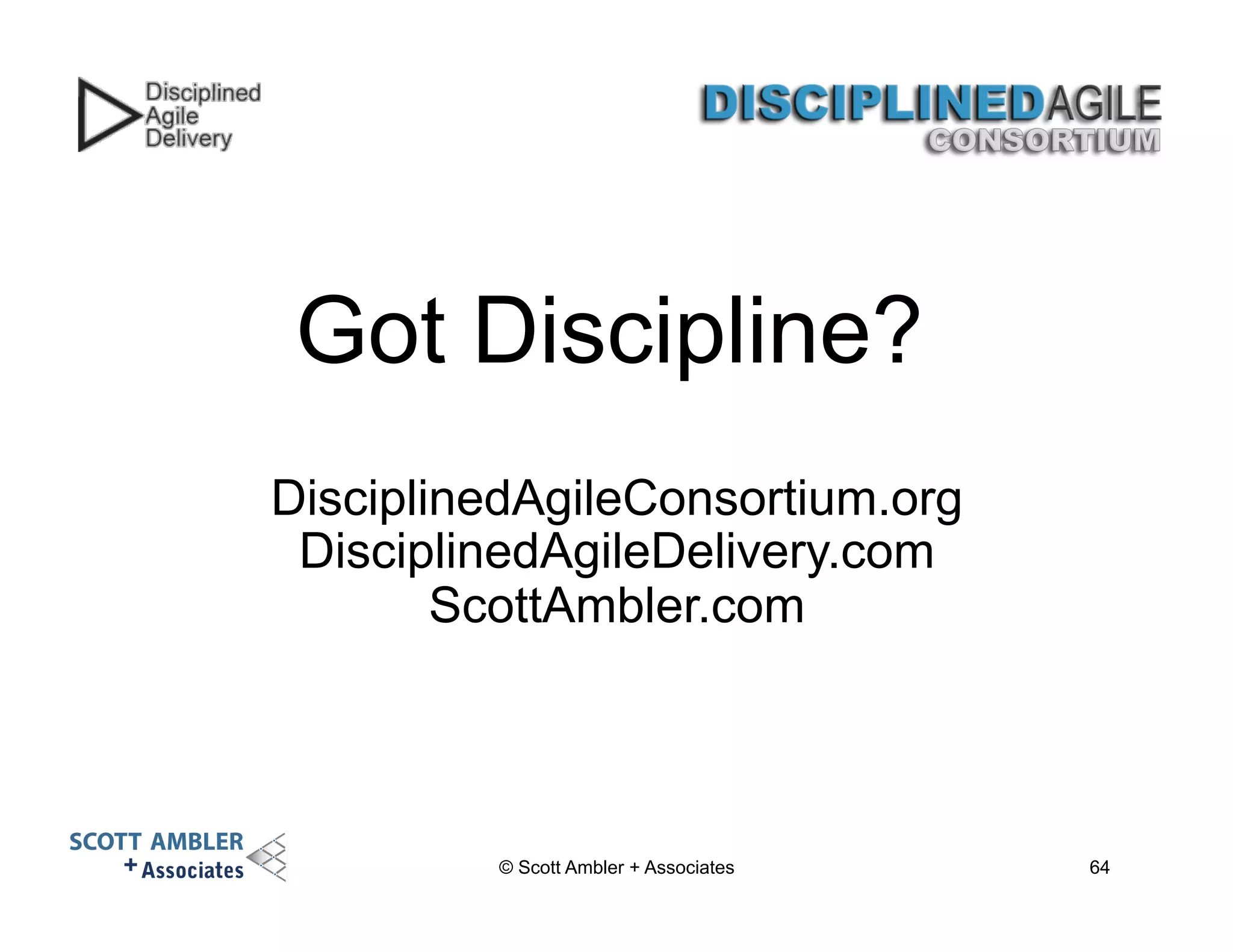 Disciplined Agile Delivery

DISCIPLINEDAGILE CONSORTIUM

Got Discipline?

DisciplinedAgileConsortium.org
DisciplinedAgileDelivery.com
ScottAmbler.com

SCOTT AMBLER + Associates

© Scott Ambler + Associates

64